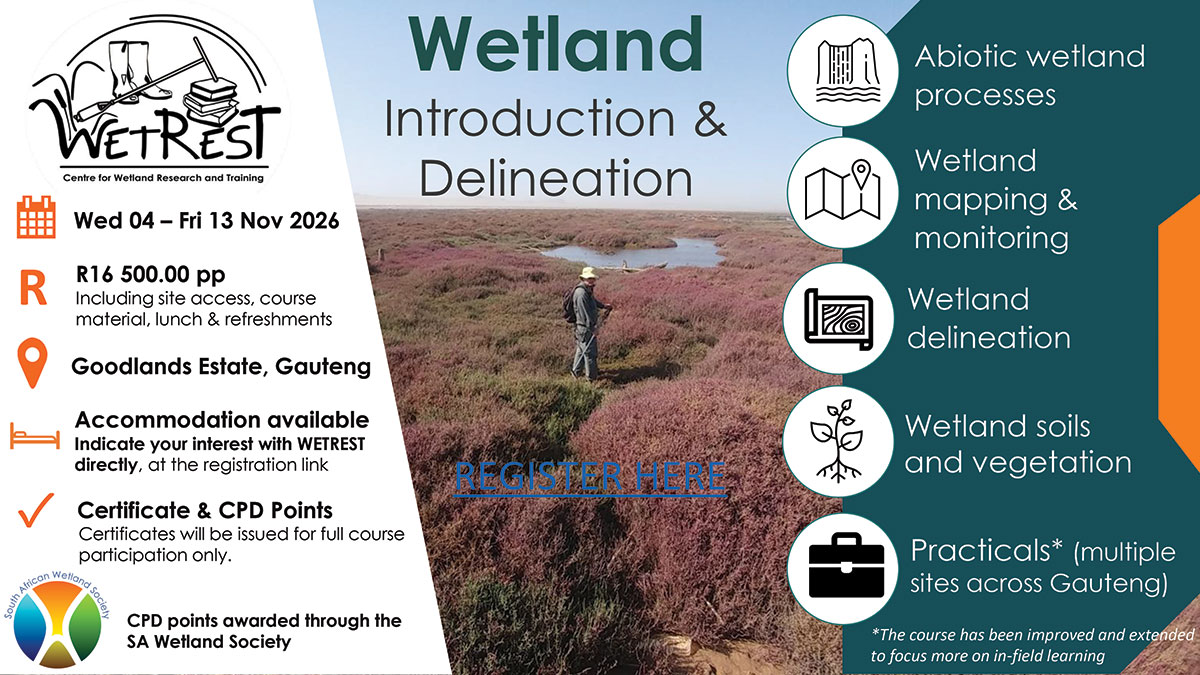 WETREST
Centre for Wetland Research and Training

Wed 04 – Fri 13 Nov 2026

R
R16 500.00 pp
Including site access, course material, lunch & refreshments

Goodlands Estate, Gauteng

Accommodation available
Indicate your interest with WETREST directly, at the registration link

Certificate & CPD Points
Certificates will be issued for full course participation only.

South African Wetland Society

CPD points awarded through the SA Wetland Society

Wetland
Introduction & Delineation

REGISTER HERE

Abiotic wetland processes

Wetland mapping & monitoring

Wetland delineation

Wetland soils and vegetation

Practicals* (multiple sites across Gauteng)

*The course has been improved and extended to focus more on in-field learning